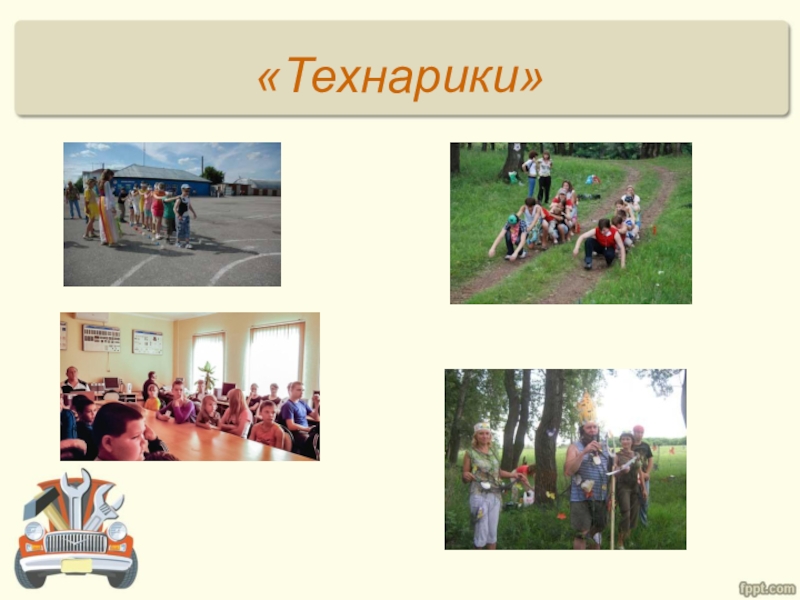 «Технарики»

fppt.com